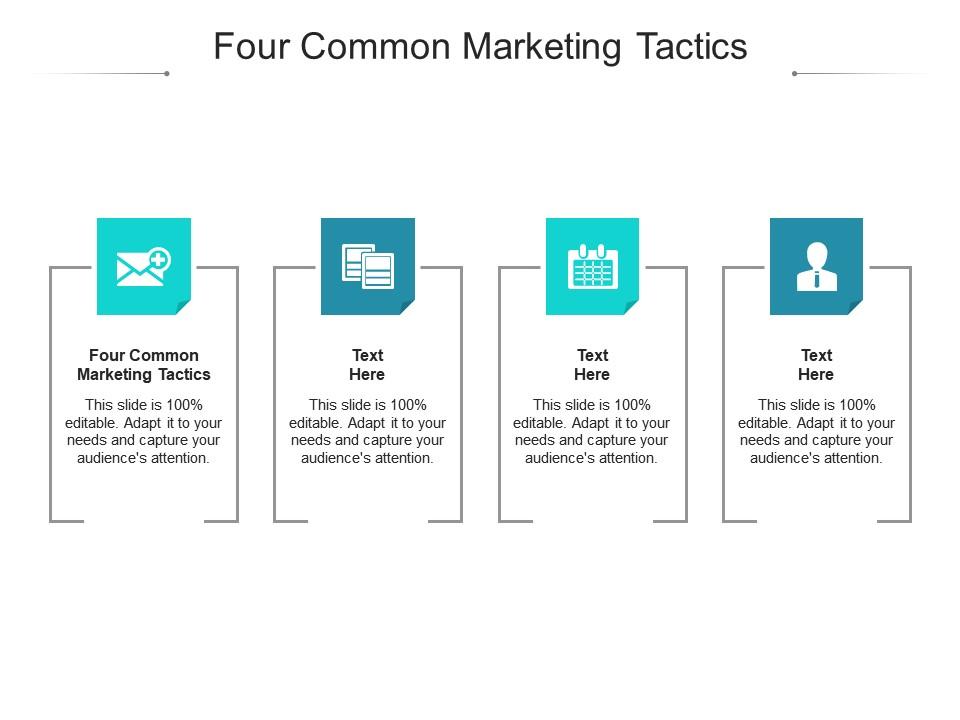 Four Common Marketing Tactics

Four Common Marketing Tactics

This slide is 100% editable. Adapt it to your needs and capture your audience's attention.

Text Here

This slide is 100% editable. Adapt it to your needs and capture your audience's attention.

Text Here

This slide is 100% editable. Adapt it to your needs and capture your audience's attention.

Text Here

This slide is 100% editable. Adapt it to your needs and capture your audience's attention.